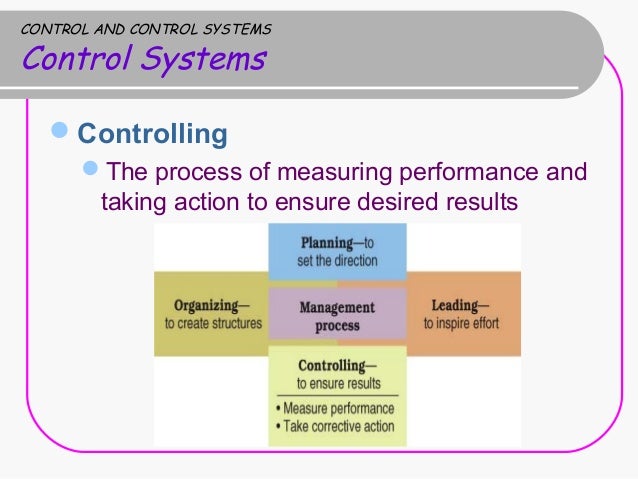 CONTROL AND CONTROL SYSTEMS
Control Systems

Controlling

The process of measuring performance and taking action to ensure desired results

Planning—to set the direction

Organizing— to create structures

Management process

Leading— to inspire effort

Controlling— to ensure results

• Measure performance
• Take corrective action